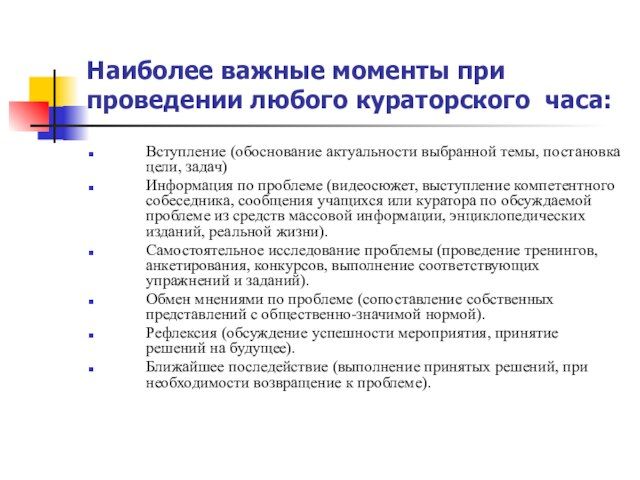 Наиболее важные моменты при проведении любого кураторского часа:

Вступление (обоснование актуальности выбранной темы, постановка цели, задач)

Информация по проблеме (видеосюжет, выступление компетентного собеседника, сообщения учащихся или куратора по обсуждаемой проблеме из средств массовой информации, энциклопедических изданий, реальной жизни).

Самостоятельное исследование проблемы (проведение тренингов, анкетирования, конкурсов, выполнение соответствующих упражнений и заданий).

Обмен мнениями по проблеме (сопоставление собственных представлений с общественно-значимой нормой).

Рефлексия (обсуждение успешности мероприятия, принятие решений на будущее).

Ближайшее последействие (выполнение принятых решений, при необходимости возвращение к проблеме).